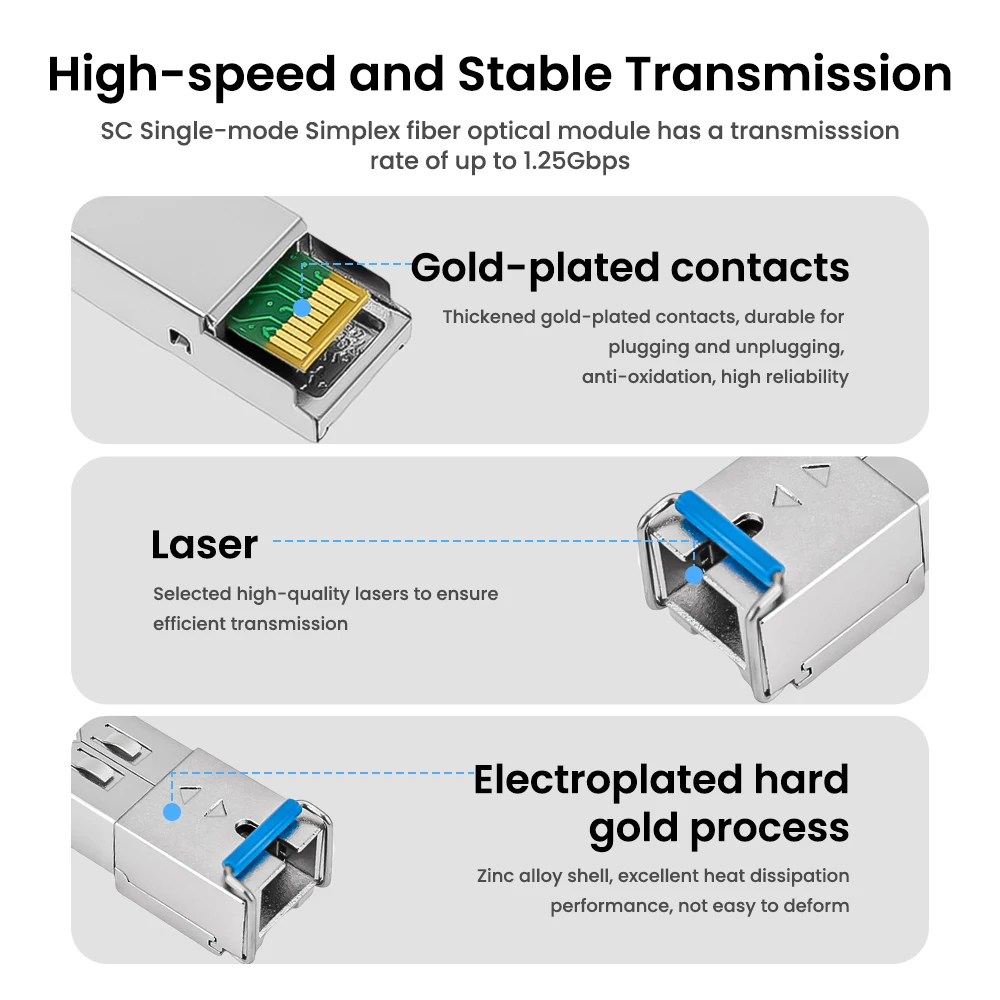 High-speed and Stable Transmission

SC Single-mode Simplex fiber optical module has a transmisssion rate of up to 1.25Gbps

Gold-plated contacts

Thickened gold-plated contacts, durable for plugging and unplugging, anti-oxidation, high reliability

Laser

Selected high-quality lasers to ensure efficient transmission

Electroplated hard gold process

Zinc alloy shell, excellent heat dissipation performance, not easy to deform